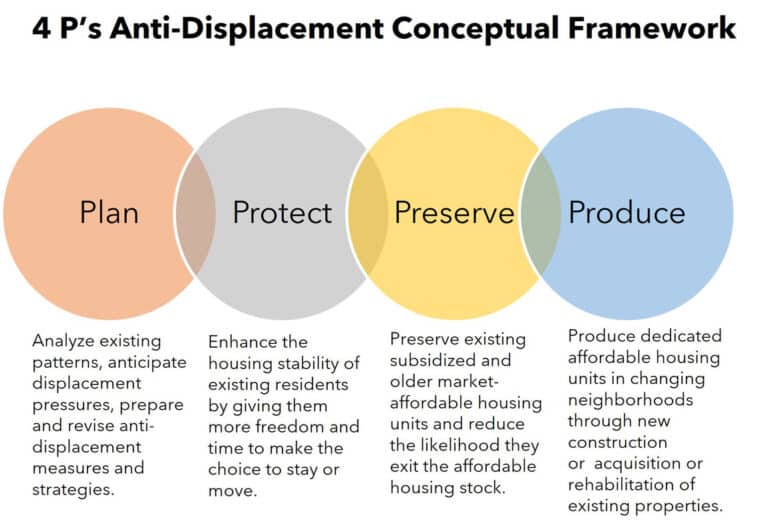 4 P's Anti-Displacement Conceptual Framework

Plan

Protect

Preserve

Produce

Analyze existing patterns, anticipate displacement pressures, prepare and revise anti-displacement measures and strategies.

Enhance the housing stability of existing residents by giving them more freedom and time to make the choice to stay or move.

Preserve existing subsidized and older market-affordable housing units and reduce the likelihood they exit the affordable housing stock.

Produce dedicated affordable housing units in changing neighborhoods through new construction or acquisition or rehabilitation of existing properties.